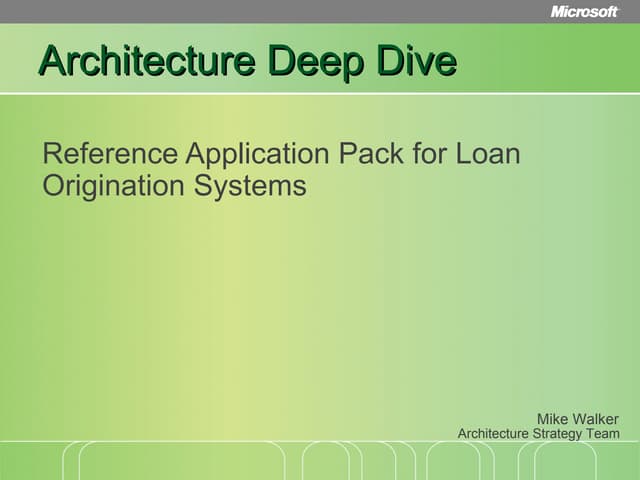 Microsoft

Architecture Deep Dive

Reference Application Pack for Loan Origination Systems

Mike Walker
Architecture Strategy Team